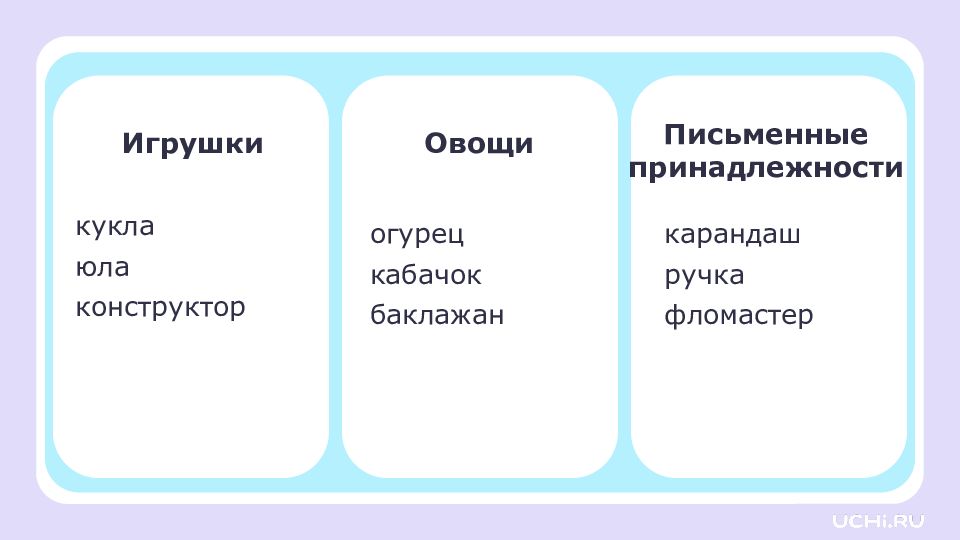 Игрушки

кукла
юла
конструктор

Овощи

огурец
кабачок
баклажан

Письменные принадлежности

карандаш
ручка
фломастер

UCHi.RU